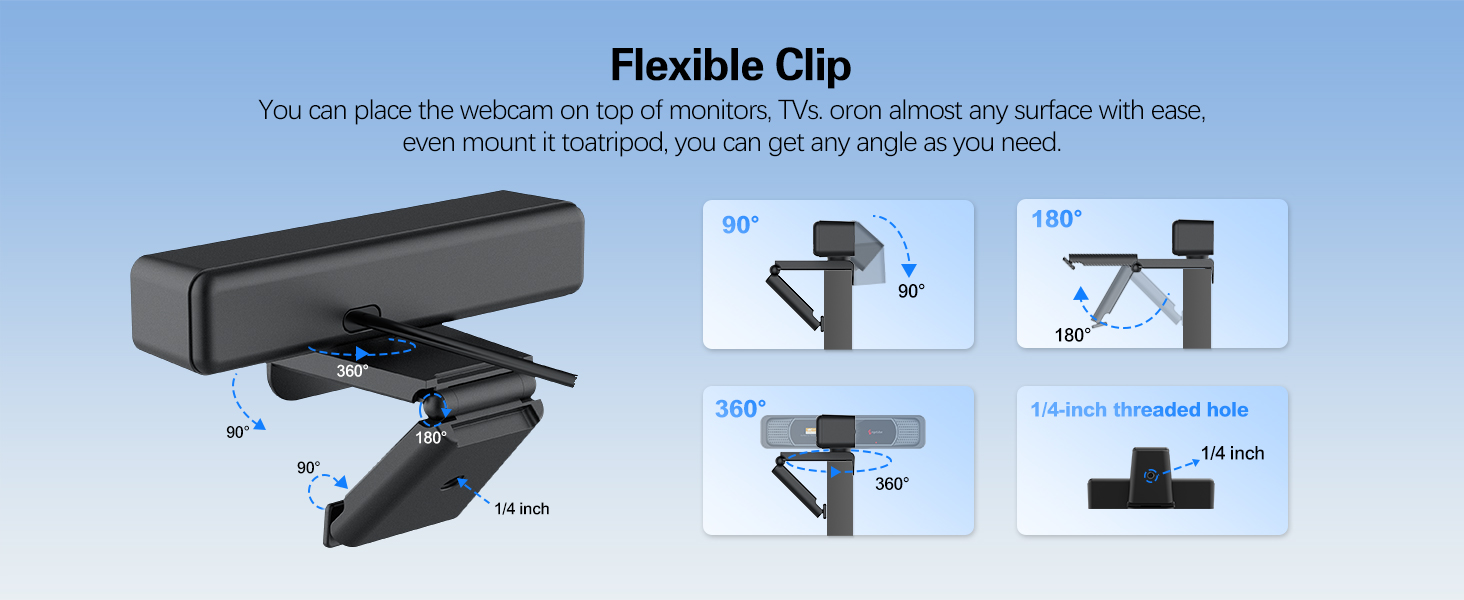 Flexible Clip

You can place the webcam on top of monitors, TVs. oron almost any surface with ease, even mount it toatripod, you can get any angle as you need.

360°

90°

180°

90°

1/4 inch

90°

90°

180°

180°

360°

360°

1/4-inch threaded hole

1/4 inch